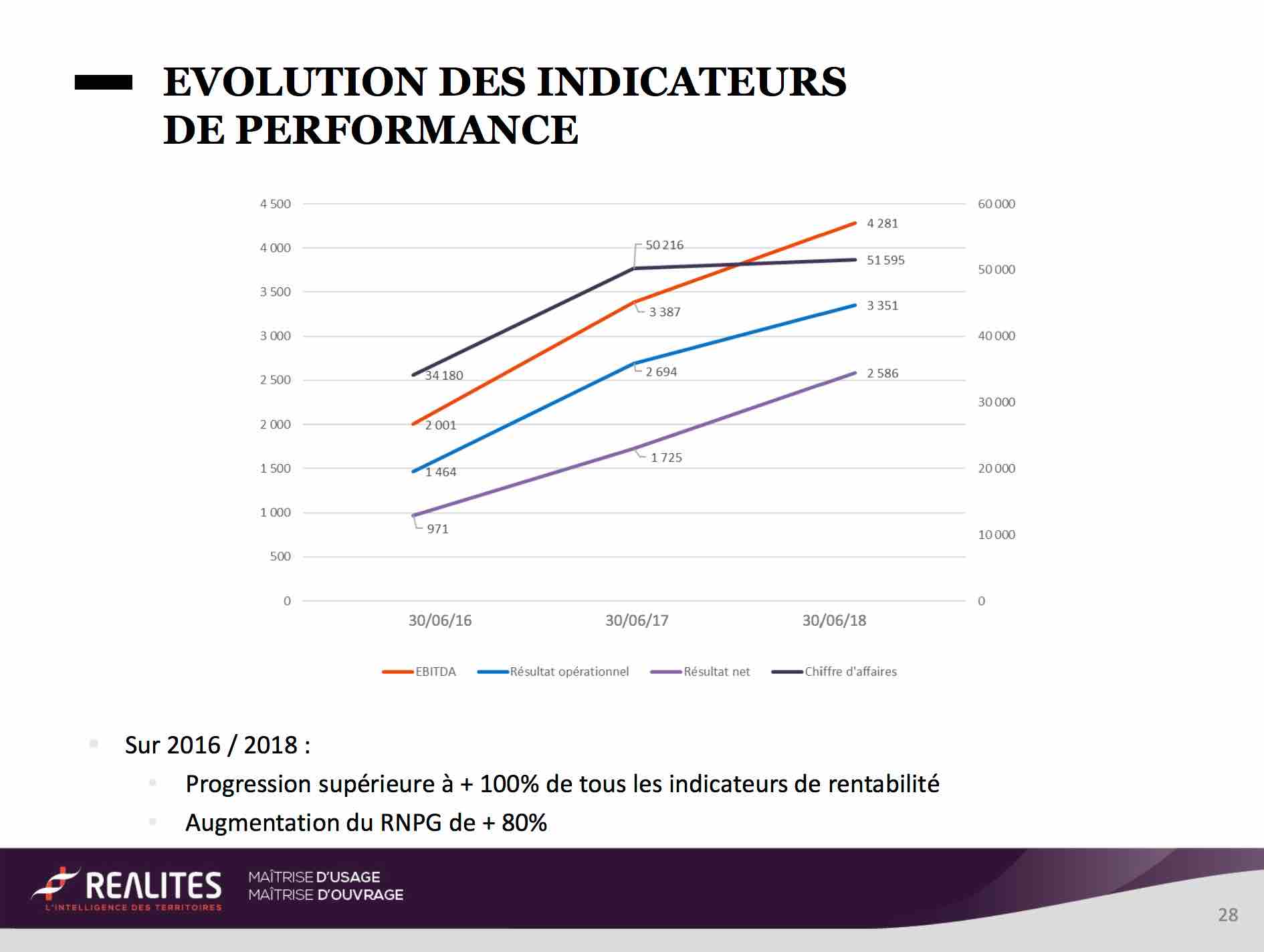 EVOLUTION DES INDICATEURS DE PERFORMANCE

4 500
4 000
3 500
3 000
2 500
2 000
1 500
1 000
500
0

60 000
50 000
40 000
30 000
20 000
10 000
0

50 216
4 281
51 595
3 387
3 351
34 180
2 694
2 586
2 001
1 725
1 464
971

30/06/16
30/06/17
30/06/18

EBITDA
Résultat opérationnel
Résultat net
Chiffre d'affaires

Sur 2016 / 2018 :

Progression supérieure à + 100% de tous les indicateurs de rentabilité

Augmentation du RNPG de + 80%

REALITES
L'INTELLIGENCE DES TERRITOIRES
MAÎTRISE D'USAGE
MAÎTRISE D'OUVRAGE

28